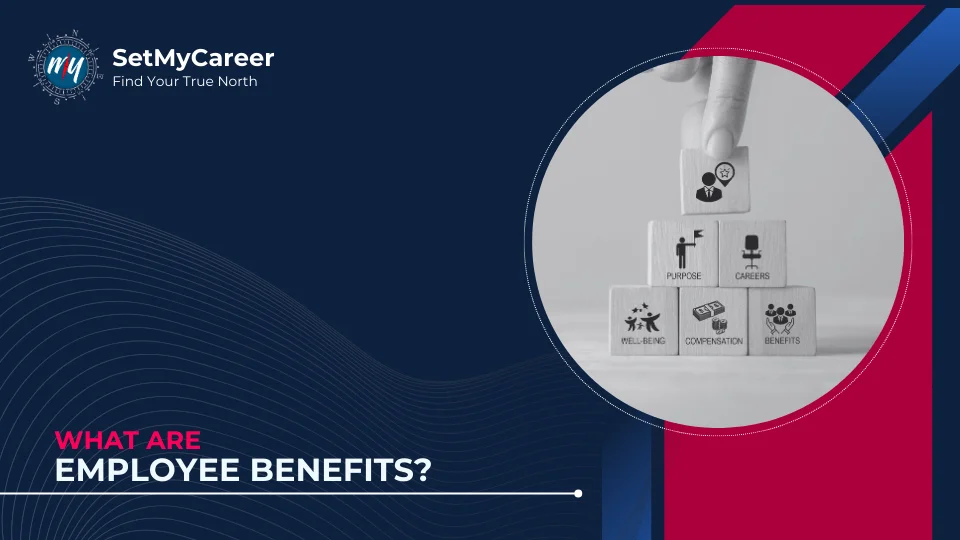 my

SetMyCareer
Find Your True North

PURPOSE
CAREERS
WELL-BEING
COMPENSATION
BENEFITS

WHAT ARE
EMPLOYEE BENEFITS?